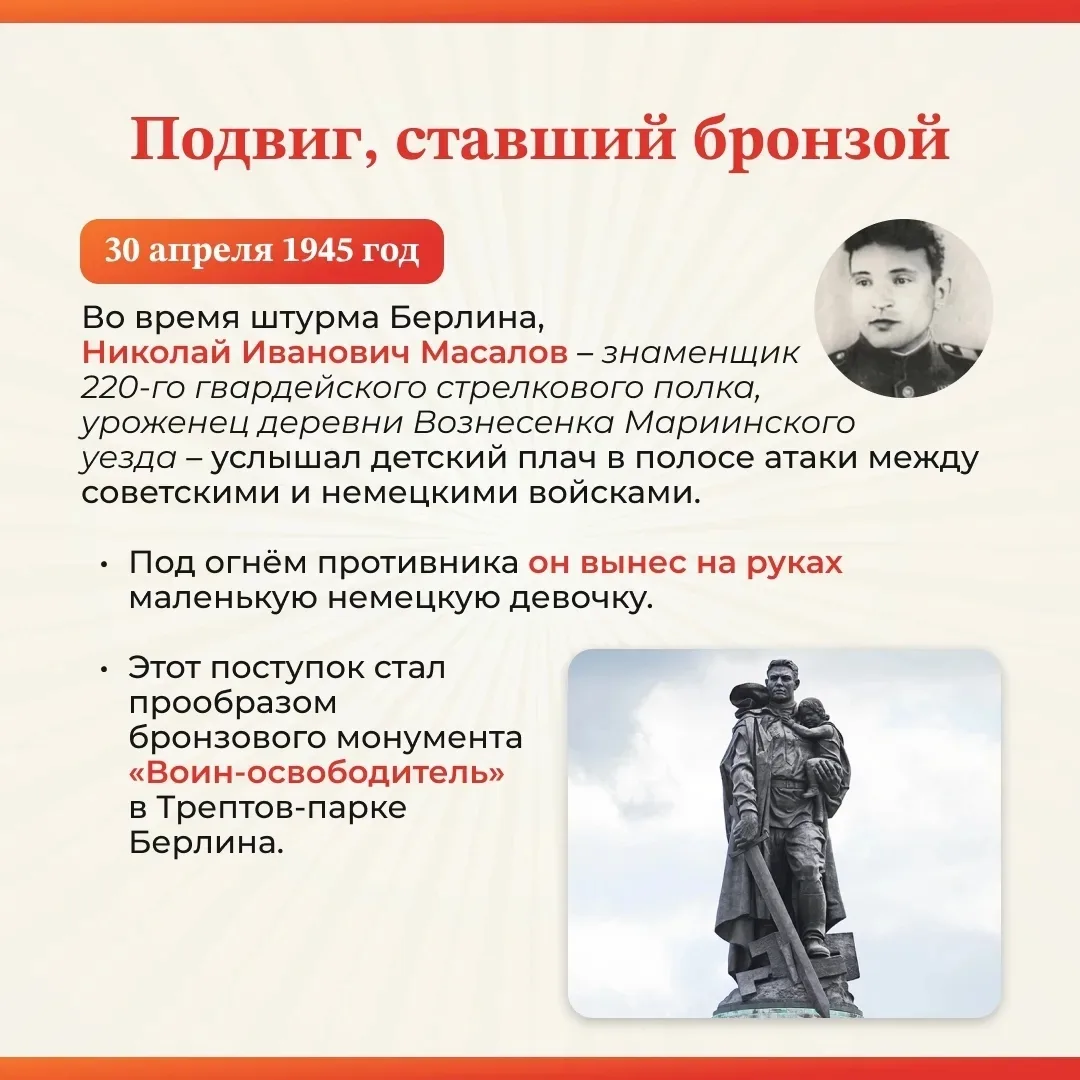 Подвиг, ставший бронзой

30 апреля 1945 год

Во время штурма Берлина, Николай Иванович Масалов – знаменщик 220-го гвардейского стрелкового полка, уроженец деревни Вознесенка Мариинского уезда – услышал детский плач в полосе атаки между советскими и немецкими войсками.

• Под огнём противника он вынес на руках маленькую немецкую девочку.

• Этот поступок стал прообразом бронзового монумента «Воин-освободитель» в Трептов-парке Берлина.